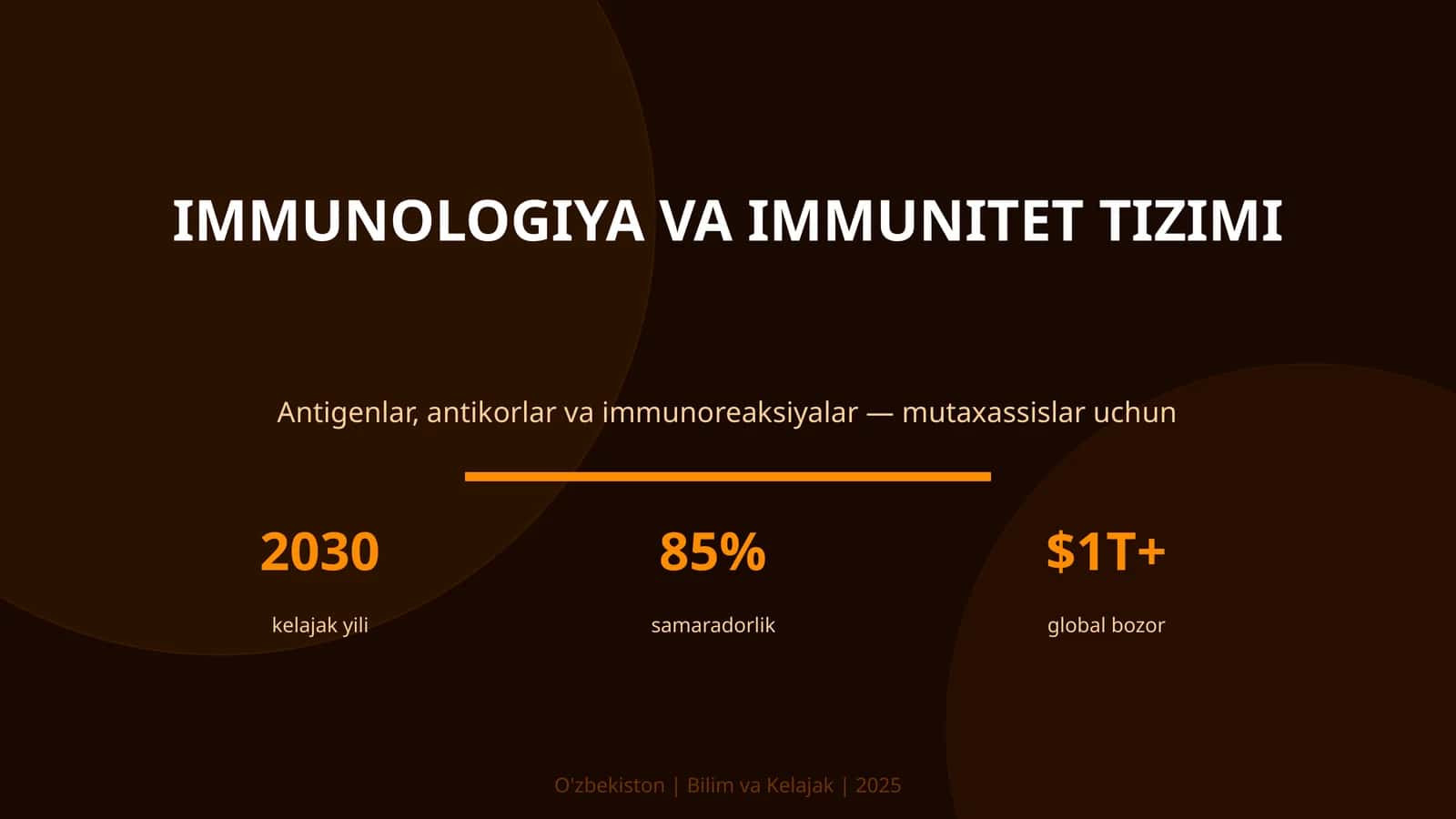 IMMUNOLOGIYA VA IMMUNITET TIZIMI

Antigenlar, antikorlar va immunoreaksiyalar — mutaxassislar uchun

2030
kelajak yili

85%
samaradorlik

\$1T+
global bozor

O'zbekiston | Bilim va Kelajak | 2025